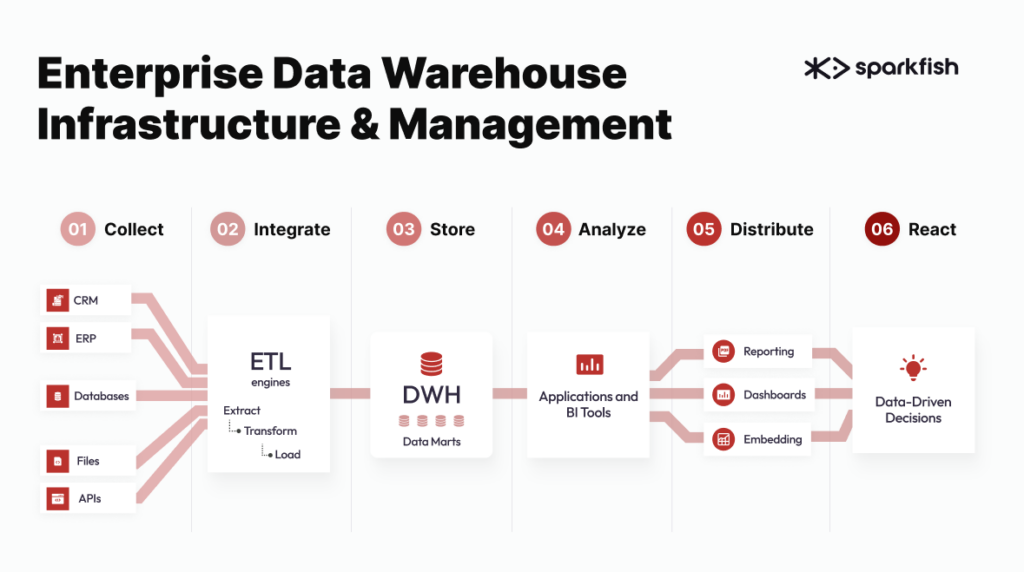 Enterprise Data Warehouse Infrastructure & Management

sparkfish

01 Collect

02 Integrate

03 Store

04 Analyze

05 Distribute

06 React

CRM

ERP

Databases

Files

APIs

ETL
engines

Extract
Transform
Load

DWH

Data Marts

Applications and BI Tools

Reporting

Dashboards

Embedding

Data-Driven Decisions